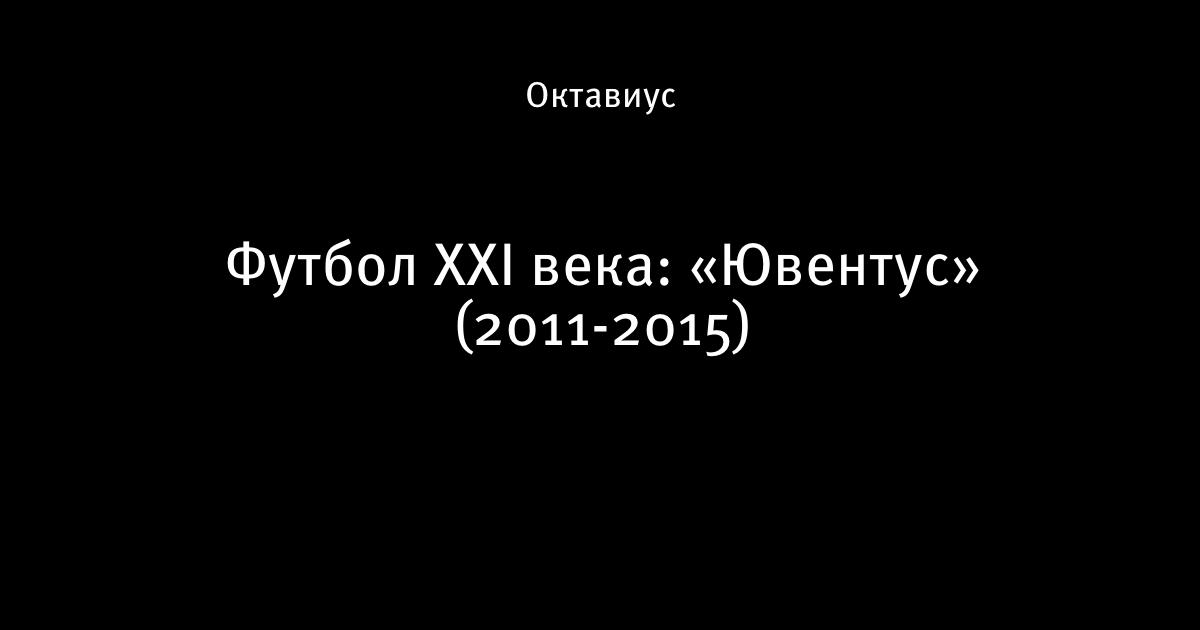 Октавиус

Футбол XXI века: «Ювентус» (2011-2015)